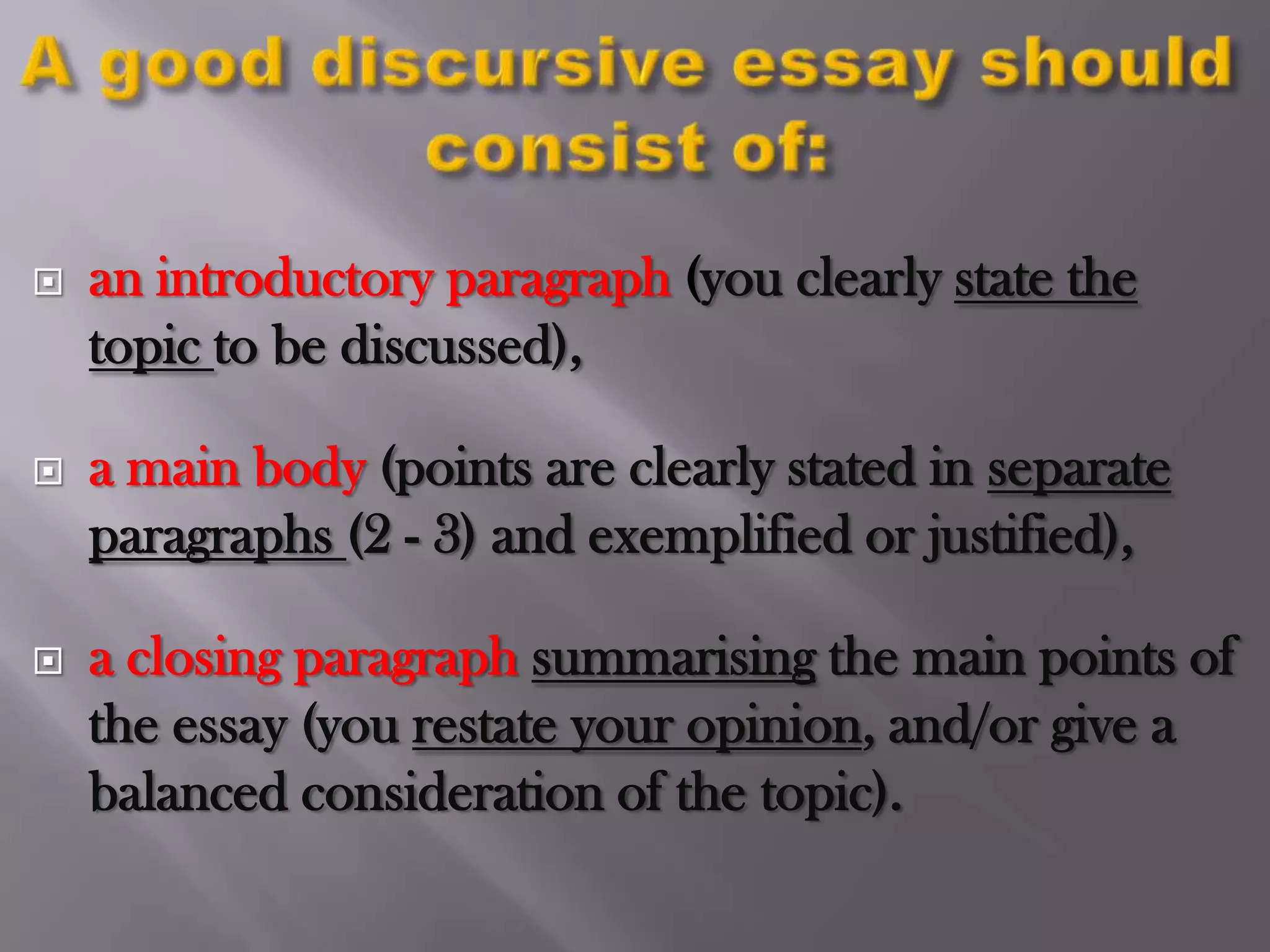 A good discursive essay should consist of:

an introductory paragraph (you clearly state the topic to be discussed),

a main body (points are clearly stated in separate paragraphs (2 - 3) and exemplified or justified),

a closing paragraph summarising the main points of the essay (you restate your opinion, and/or give a balanced consideration of the topic).